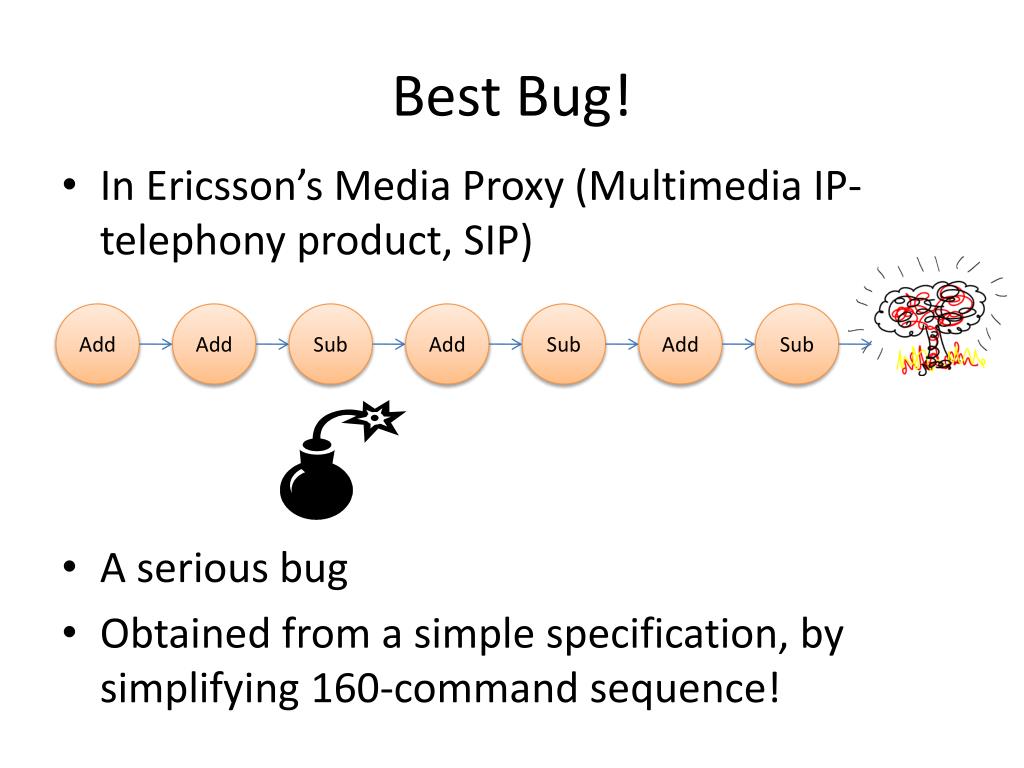 Best Bug!

• In Ericsson's Media Proxy (Multimedia IP-telephony product, SIP)

Add Add Sub Add Sub Add Sub

• A serious bug
• Obtained from a simple specification, by simplifying 160-command sequence!